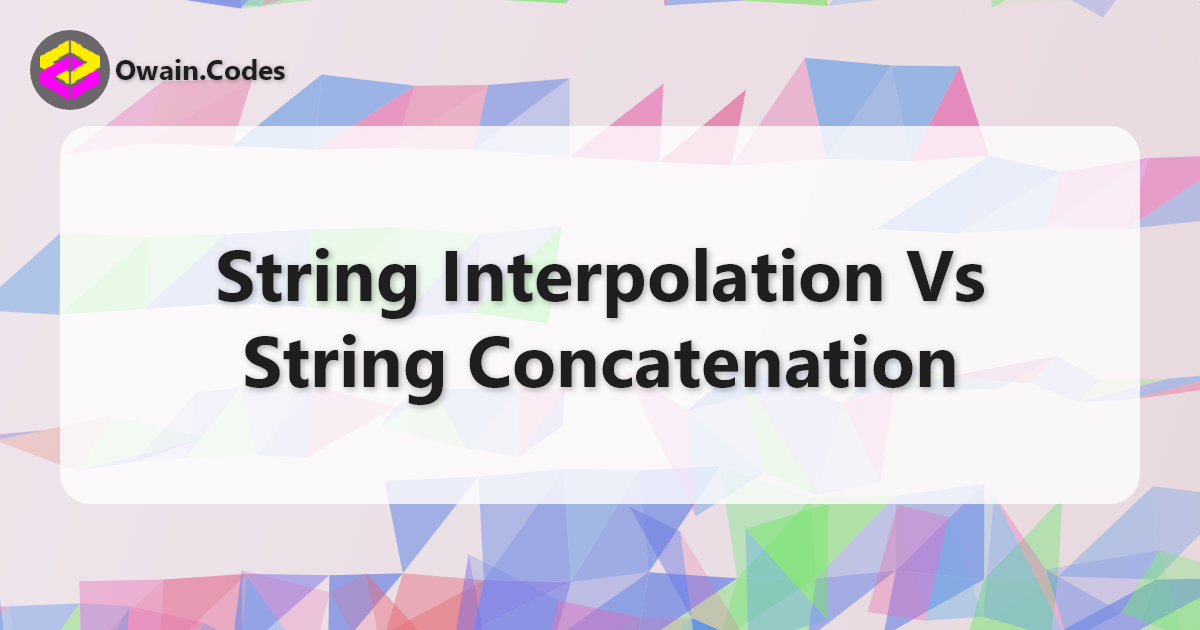 Owain.Codes

String Interpolation Vs String Concatenation